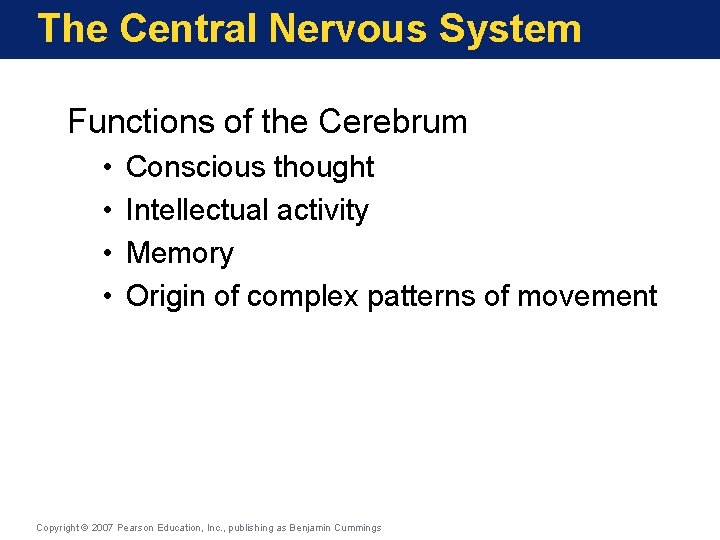 The Central Nervous System

Functions of the Cerebrum

• Conscious thought
• Intellectual activity
• Memory
• Origin of complex patterns of movement

Copyright © 2007 Pearson Education, Inc., publishing as Benjamin Cummings